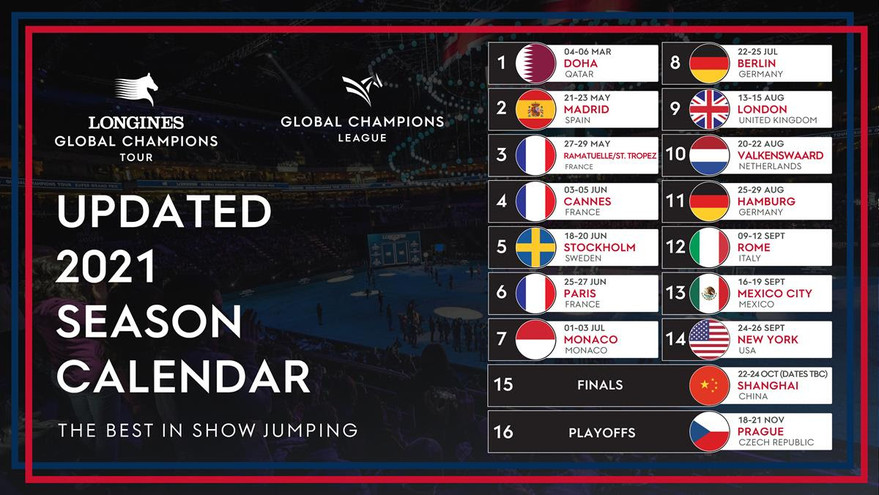 LONGINES
GLOBAL CHAMPIONS
TOUR

GLOBAL CHAMPIONS
LEAGUE

UPDATED
2021
SEASON
CALENDAR

THE BEST IN SHOW JUMPING

1 04-06 MAR DOHA QATAR
2 21-23 MAY MADRID SPAIN
3 27-29 MAY RAMATUELLE/ST. TROPEZ FRANCE
4 03-05 JUN CANNES FRANCE
5 18-20 JUN STOCKHOLM SWEDEN
6 25-27 JUN PARIS FRANCE
7 01-03 JUL MONACO MONACO

8 22-25 JUL BERLIN GERMANY
9 13-15 AUG LONDON UNITED KINGDOM
10 20-22 AUG VALKENSWAARD NETHERLANDS
11 25-29 AUG HAMBURG GERMANY
12 09-12 SEPT ROME ITALY
13 16-19 SEPT MEXICO CITY MEXICO
14 24-26 SEPT NEW YORK USA

15 FINALS 22-24 OCT (DATES TBC) SHANGHAI CHINA
16 PLAYOFFS 18-21 NOV PRAGUE CZECH REPUBLIC